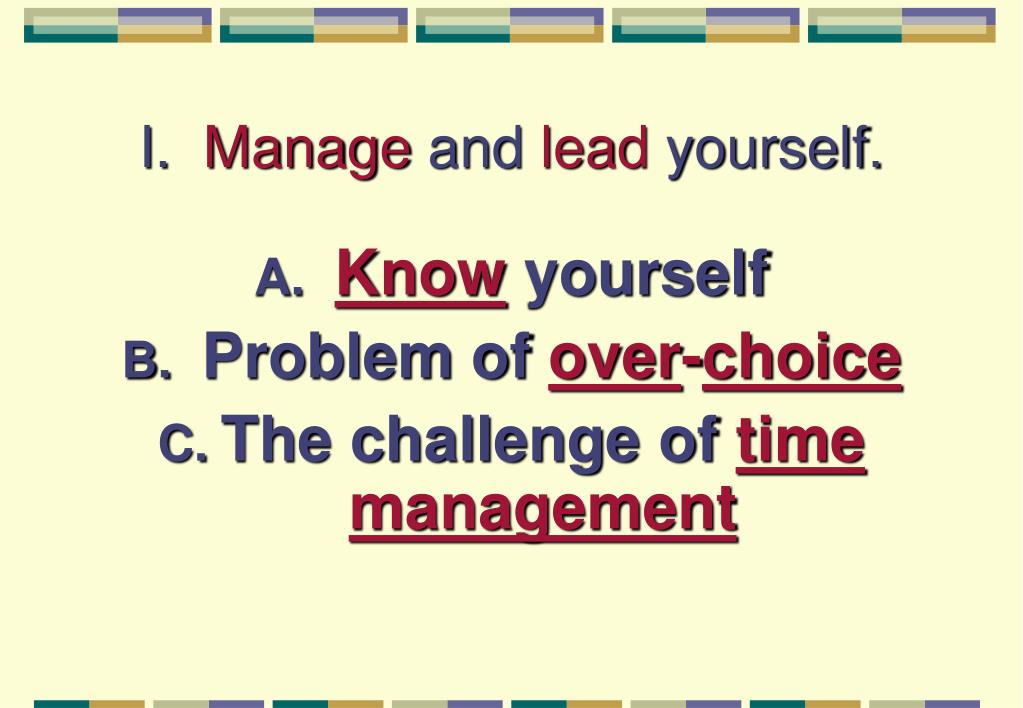 I. Manage and lead yourself.

A. Know yourself
B. Problem of over-choice
C. The challenge of time management